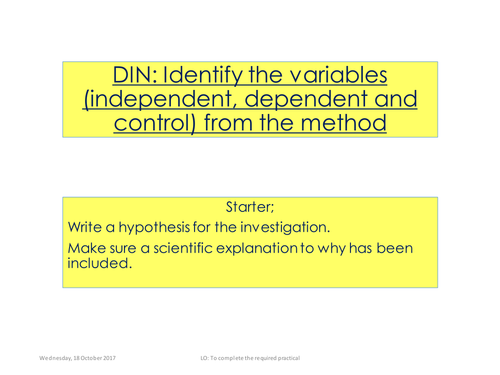 DIN: Identify the variables (independent, dependent and control) from the method

Starter;

Write a hypothesis for the investigation.

Make sure a scientific explanation to why has been included.

Wednesday, 18 October 2017

LO: To complete the required practical